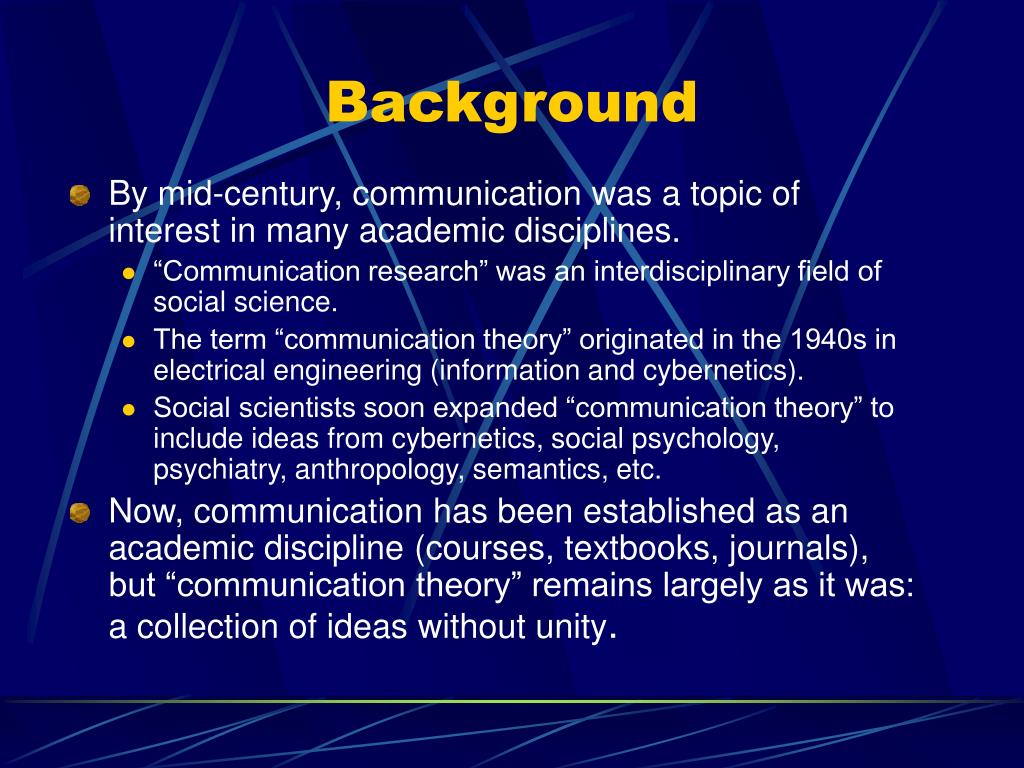 Background

By mid-century, communication was a topic of interest in many academic disciplines.

“Communication research” was an interdisciplinary field of social science.

The term “communication theory” originated in the 1940s in electrical engineering (information and cybernetics).

Social scientists soon expanded “communication theory” to include ideas from cybernetics, social psychology, psychiatry, anthropology, semantics, etc.

Now, communication has been established as an academic discipline (courses, textbooks, journals), but “communication theory” remains largely as it was: a collection of ideas without unity.